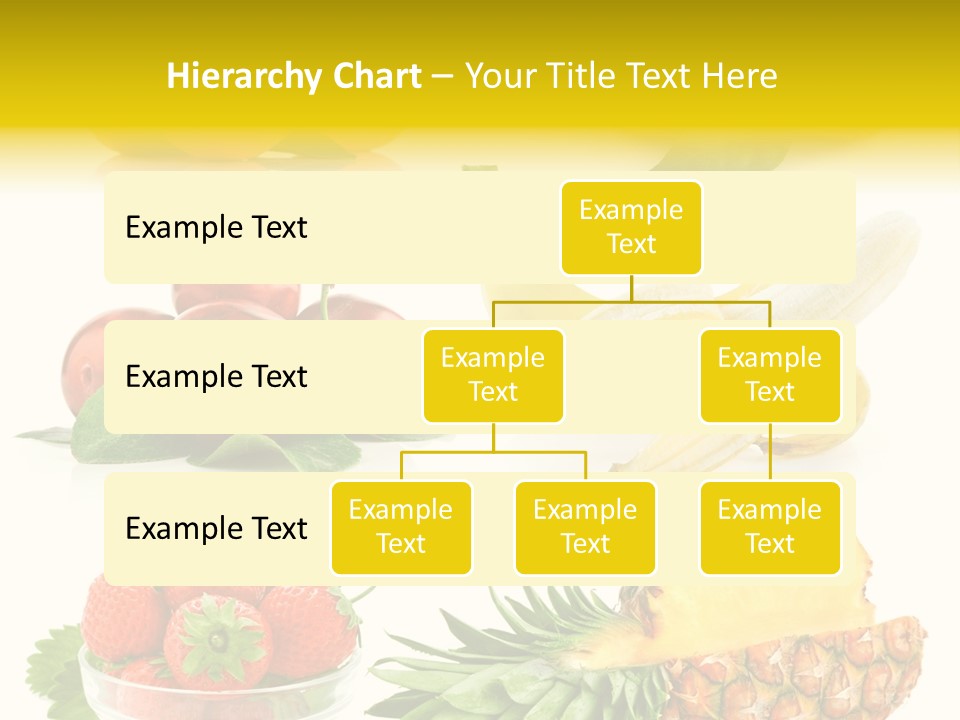 Hierarchy Chart – Your Title Text Here

Example Text

Example Text

Example Text

Example Text

Example Text

Example Text

Example Text

Example Text

Example Text